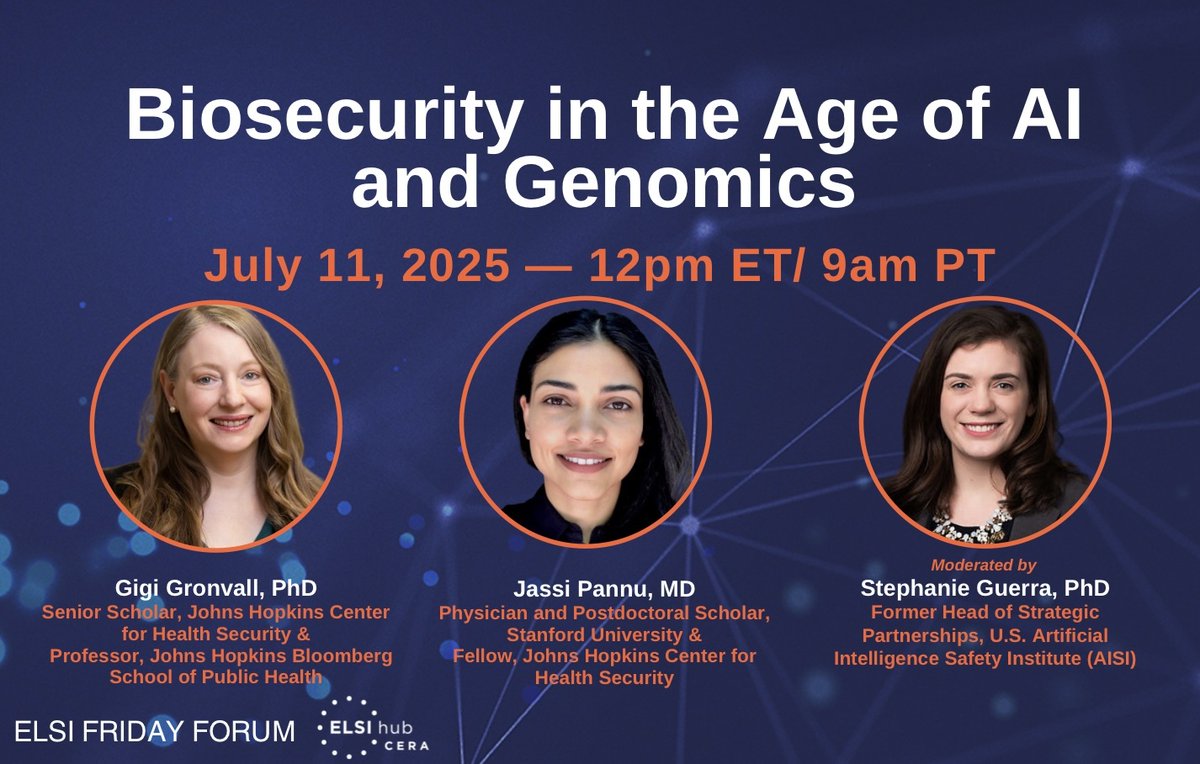 Biosecurity in the Age of AI and Genomics

July 11, 2025 — 12pm ET/ 9am PT

Gigi Gronvall, PhD
Senior Scholar, Johns Hopkins Center for Health Security & Professor, Johns Hopkins Bloomberg School of Public Health

Jassi Pannu, MD
Physician and Postdoctoral Scholar, Stanford University & Fellow, Johns Hopkins Center for Health Security

Moderated by
Stephanie Guerra, PhD
Former Head of Strategic Partnerships, U.S. Artificial Intelligence Safety Institute (AISI)

ELSI FRIDAY FORUM

ELSI hub CERA